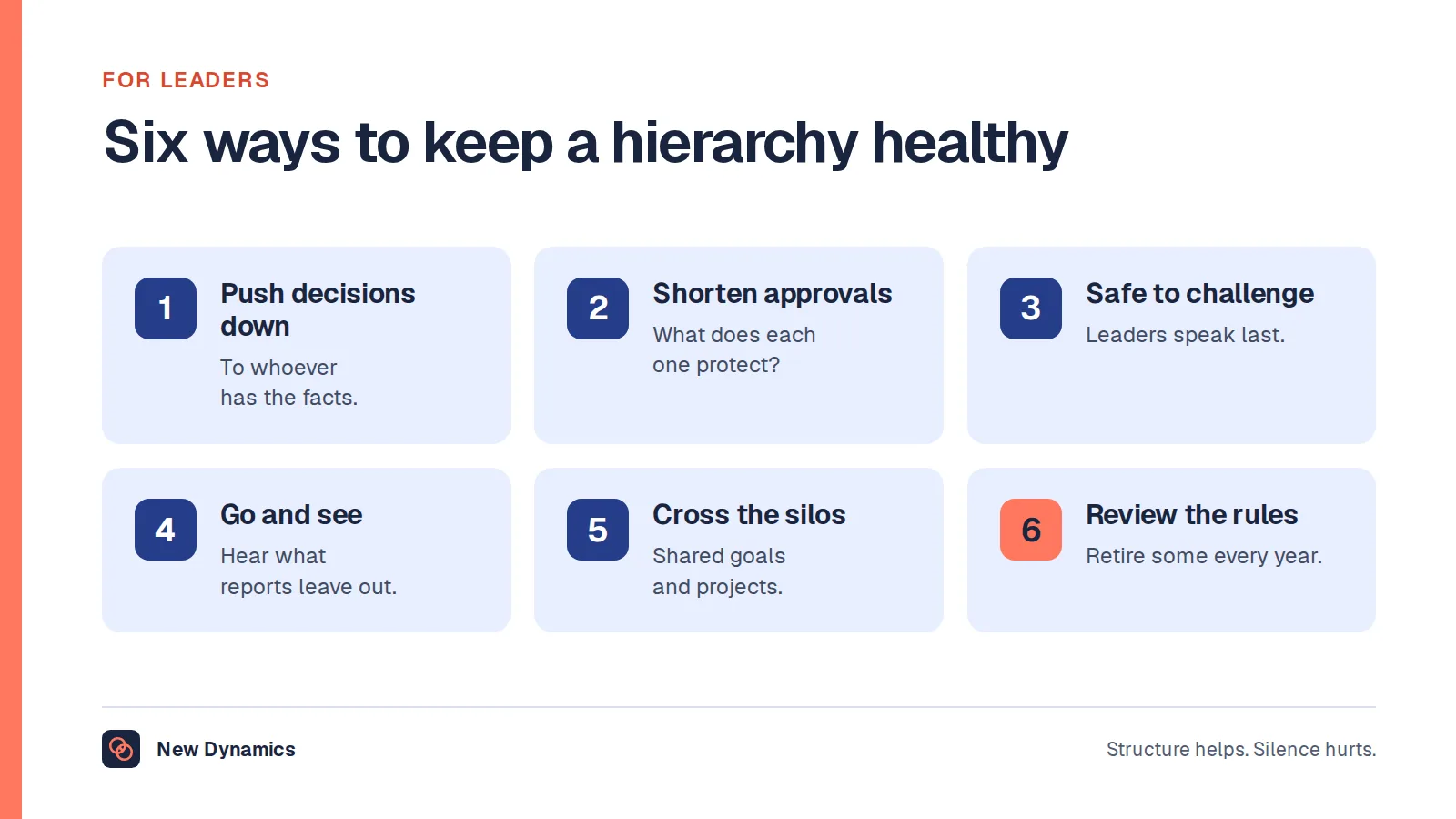 FOR LEADERS

Six ways to keep a hierarchy healthy

1
Push decisions down
To whoever has the facts.

2
Shorten approvals
What does each one protect?

3
Safe to challenge
Leaders speak last.

4
Go and see
Hear what reports leave out.

5
Cross the silos
Shared goals and projects.

6
Review the rules
Retire some every year.

New Dynamics

Structure helps. Silence hurts.